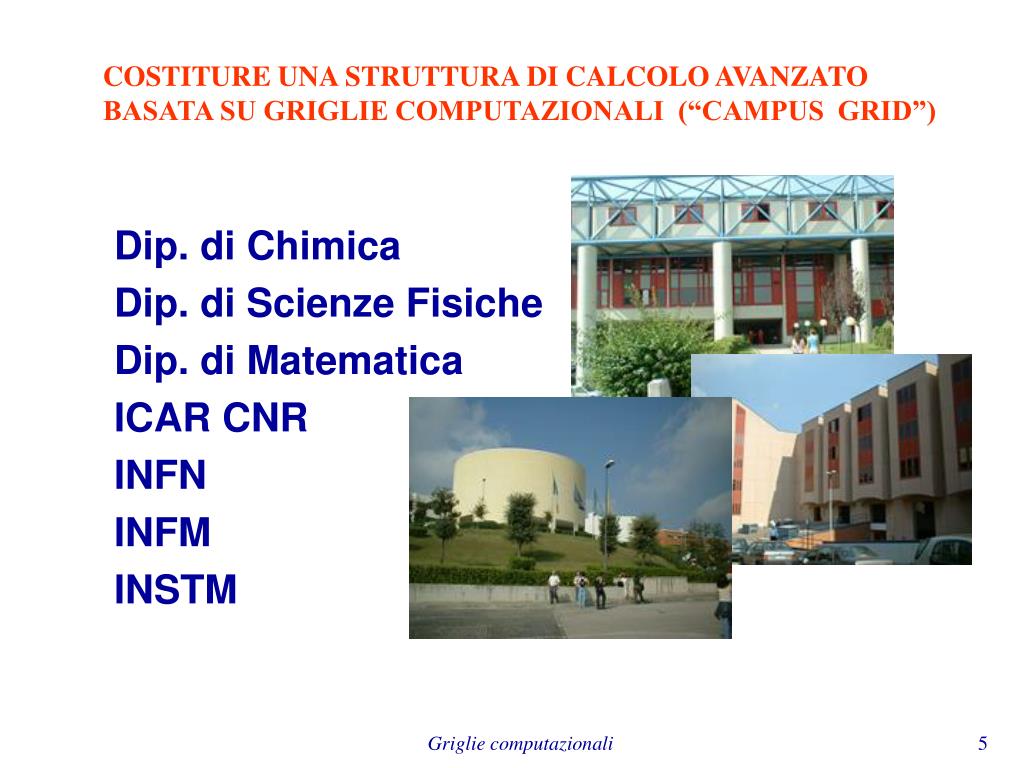 COSTITURE UNA STRUTTURA DI CALCOLO AVANZATO BASATA SU GRIGLIE COMPUTAZIONALI (“CAMPUS GRID”)

Dip. di Chimica
Dip. di Scienze Fisiche
Dip. di Matematica
ICAR CNR
INFN
INFM
INSTM

Griglie computazionali

5